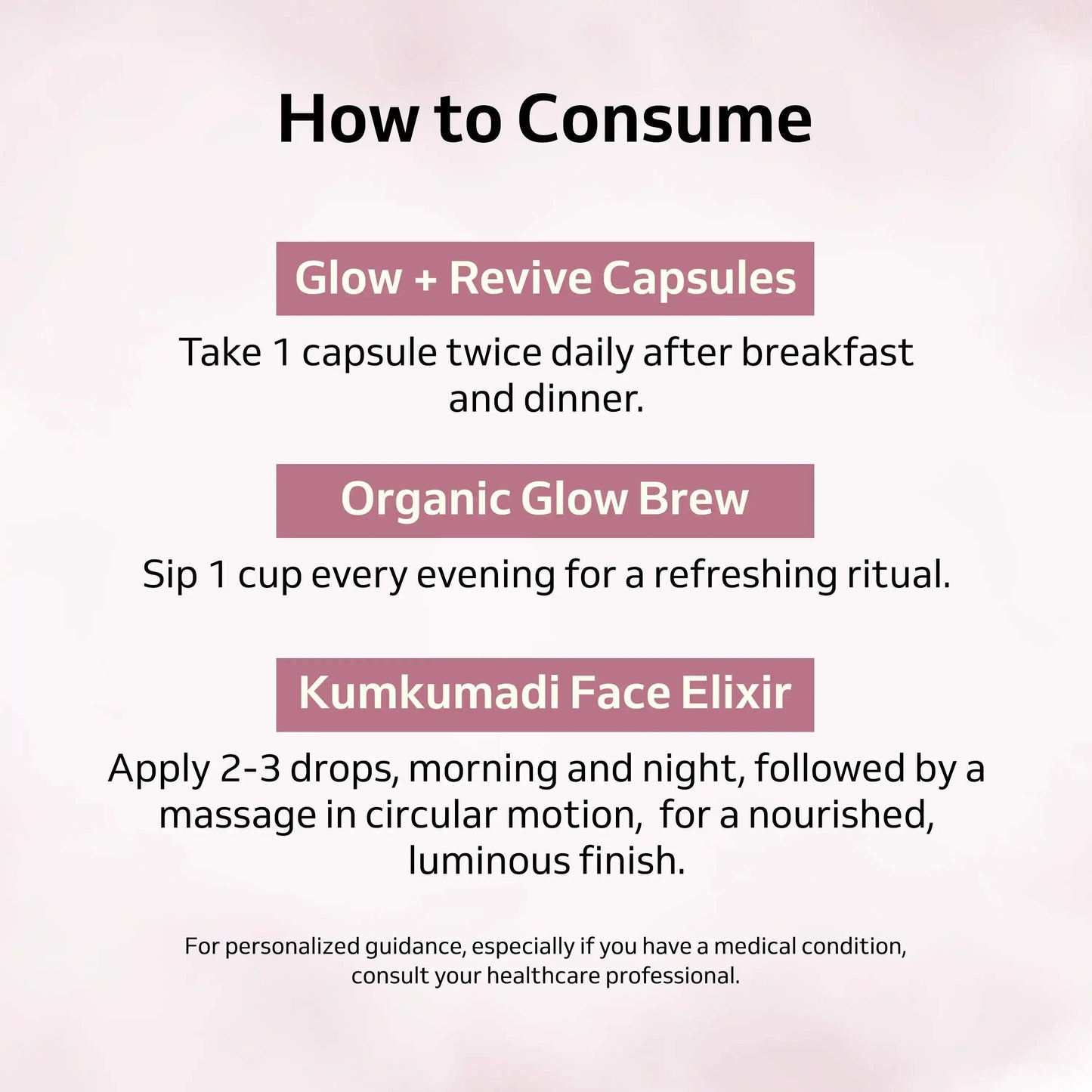 How to Consume

Glow + Revive Capsules

Take 1 capsule twice daily after breakfast and dinner.

Organic Glow Brew

Sip 1 cup every evening for a refreshing ritual.

Kumkumadi Face Elixir

Apply 2-3 drops, morning and night, followed by a massage in circular motion,  for a nourished, luminous finish.

For personalized guidance, especially if you have a medical condition, consult your healthcare professional.